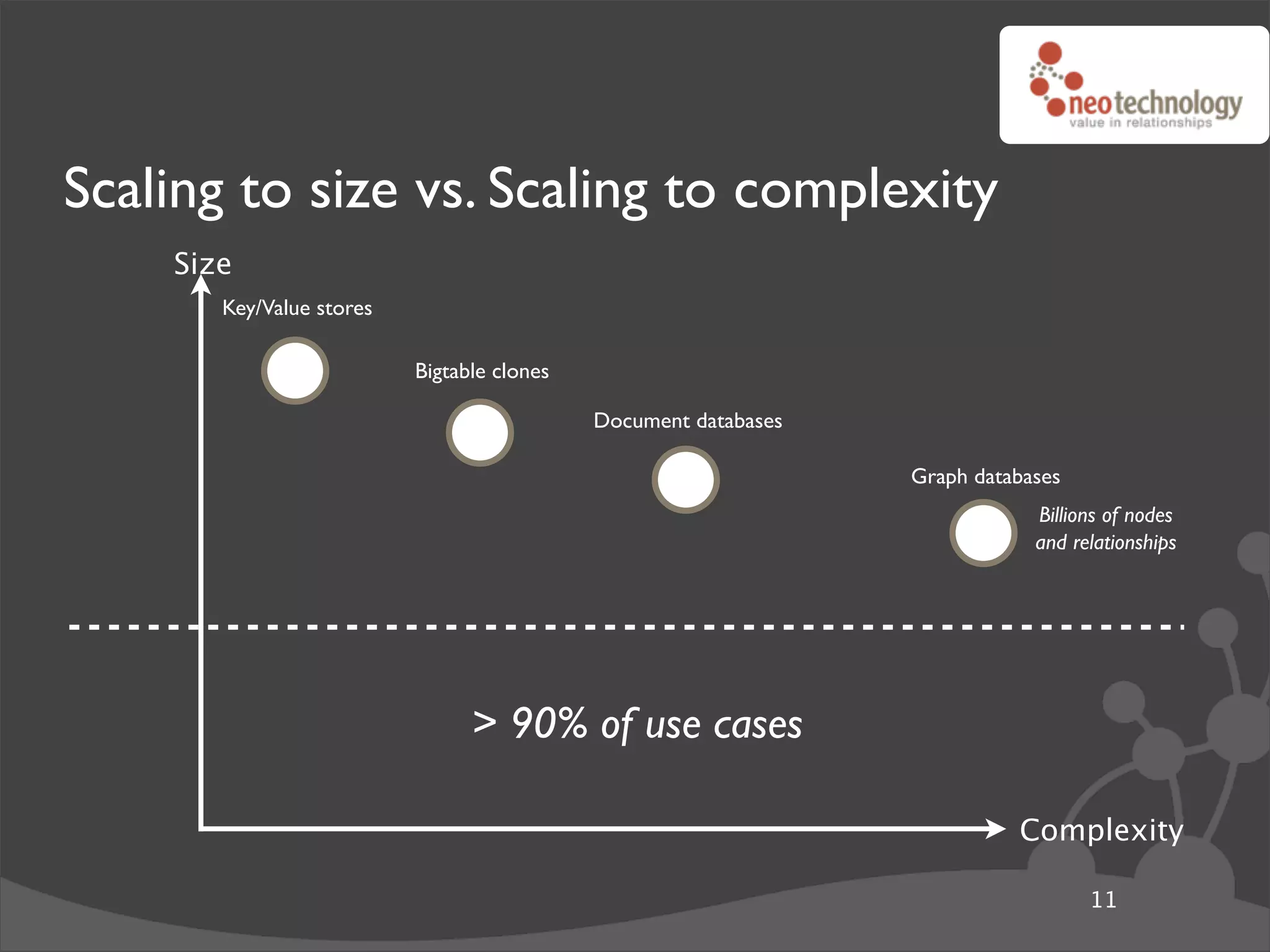 neotechnology
value in relationships

Scaling to size vs. Scaling to complexity

Size

Key/Value stores

Bigtable clones

Document databases

Graph databases

Billions of nodes and relationships

> 90% of use cases

Complexity

11